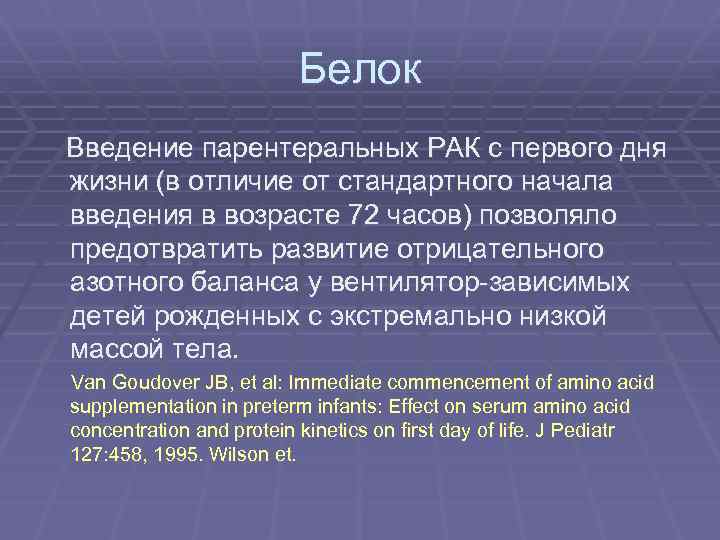 Белок

Введение парентеральных РАК с первого дня жизни (в отличие от стандартного начала введения в возрасте 72 часов) позволяло предотвратить развитие отрицательного азотного баланса у вентилятор-зависимых детей рожденных с экстремально низкой массой тела.

Van Goudover JB, et al: Immediate commencement of amino acid supplementation in preterm infants: Effect on serum amino acid concentration and protein kinetics on first day of life. J Pediatr 127:458, 1995. Wilson et.